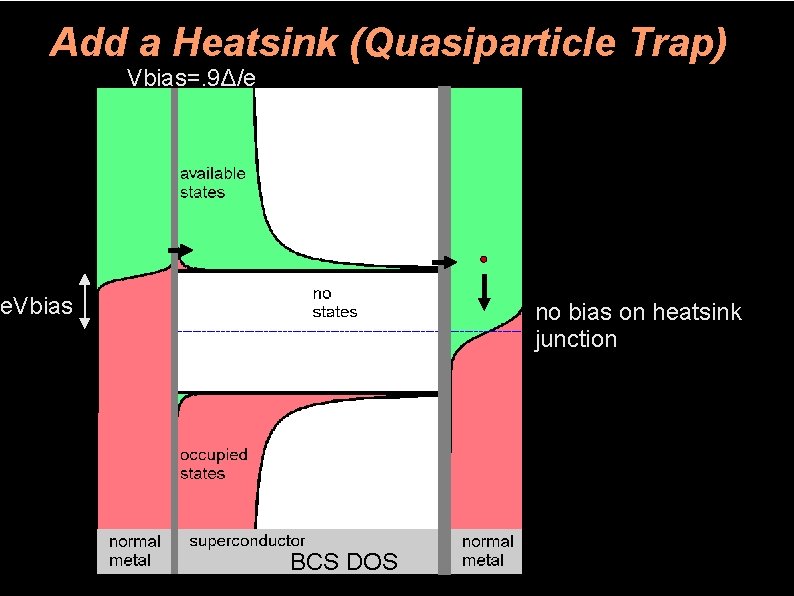 Add a Heatsink (Quasiparticle Trap)

Vbias=.9Δ/e

available states

eVbias

no states

no bias on heatsink junction

occupied states

normal metal

superconductor

BCS DOS

normal metal